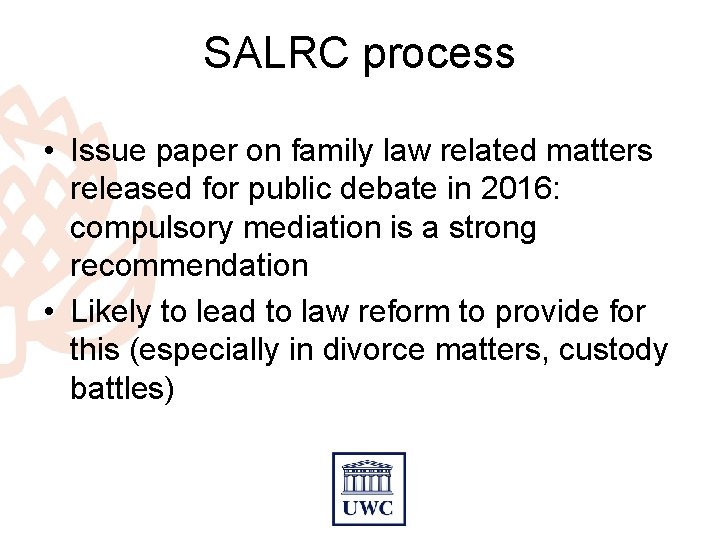 SALRC process

• Issue paper on family law related matters released for public debate in 2016: compulsory mediation is a strong recommendation
• Likely to lead to law reform to provide for this (especially in divorce matters, custody battles)

UWC